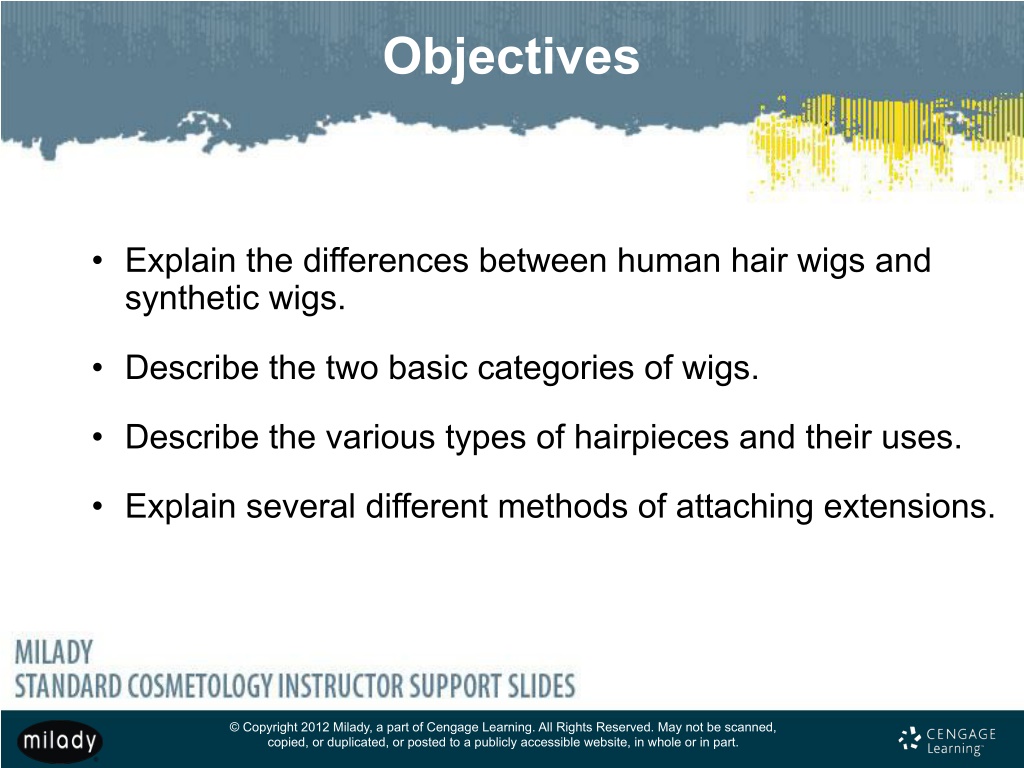 Objectives

• Explain the differences between human hair wigs and synthetic wigs.

• Describe the two basic categories of wigs.

• Describe the various types of hairpieces and their uses.

• Explain several different methods of attaching extensions.

MILADY
STANDARD COSMETOLOGY INSTRUCTOR SUPPORT SLIDES

milady

© Copyright 2012 Milady, a part of Cengage Learning. All Rights Reserved. May not be scanned, copied, or duplicated, or posted to a publicly accessible website, in whole or in part.

CENGAGE Learning